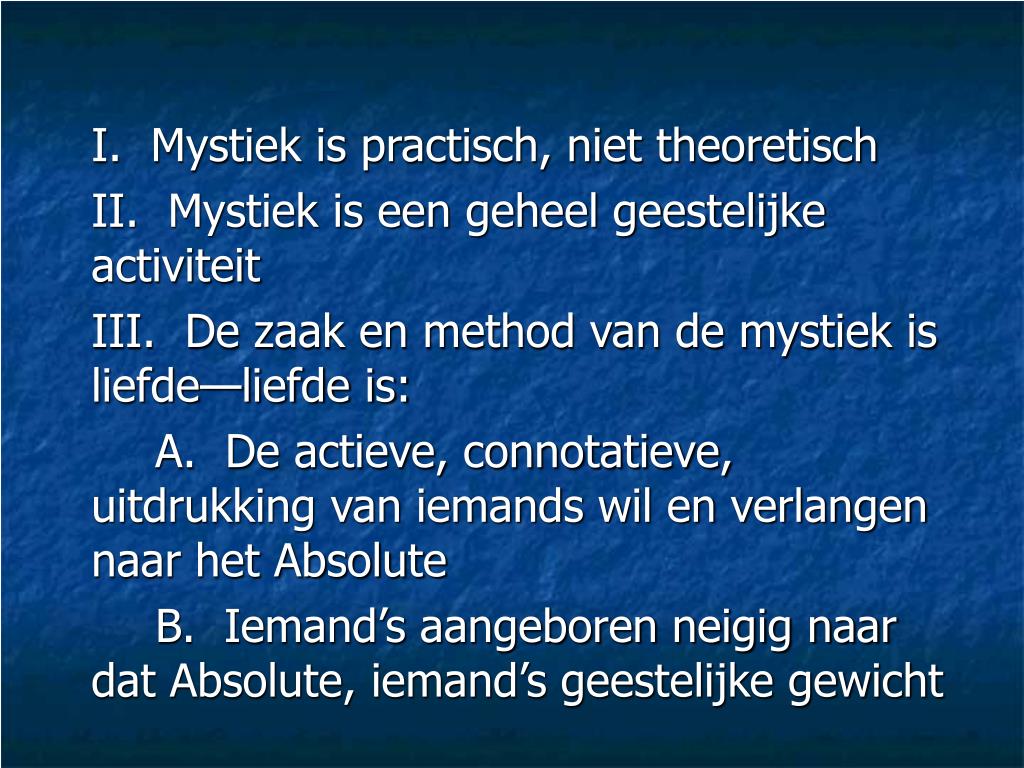 I. Mystiek is practisch, niet theoretisch

II. Mystiek is een geheel geestelijke activiteit

III. De zaak en method van de mystiek is liefde—liefde is:

A. De actieve, connotatieve, uitdrukking van iemands wil en verlangen naar het Absolute

B. Iemand’s aangeboren neigig naar dat Absolute, iemand’s geestelijke gewicht